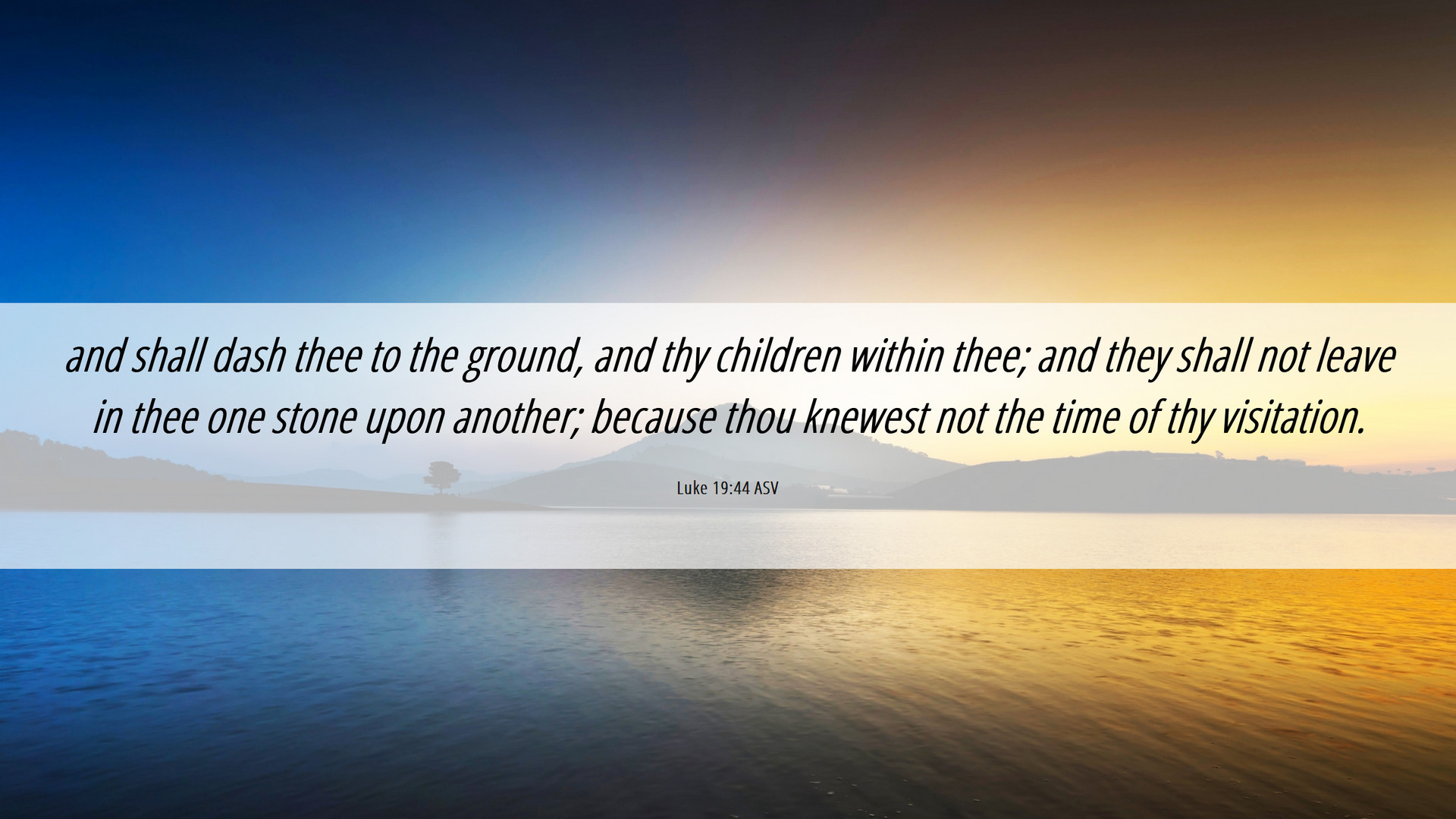 and shall dash thee to the ground, and thy children within thee; and they shall not leave in thee one stone upon another; because thou knewest not the time of thy visitation.

Luke 19:44 ASV